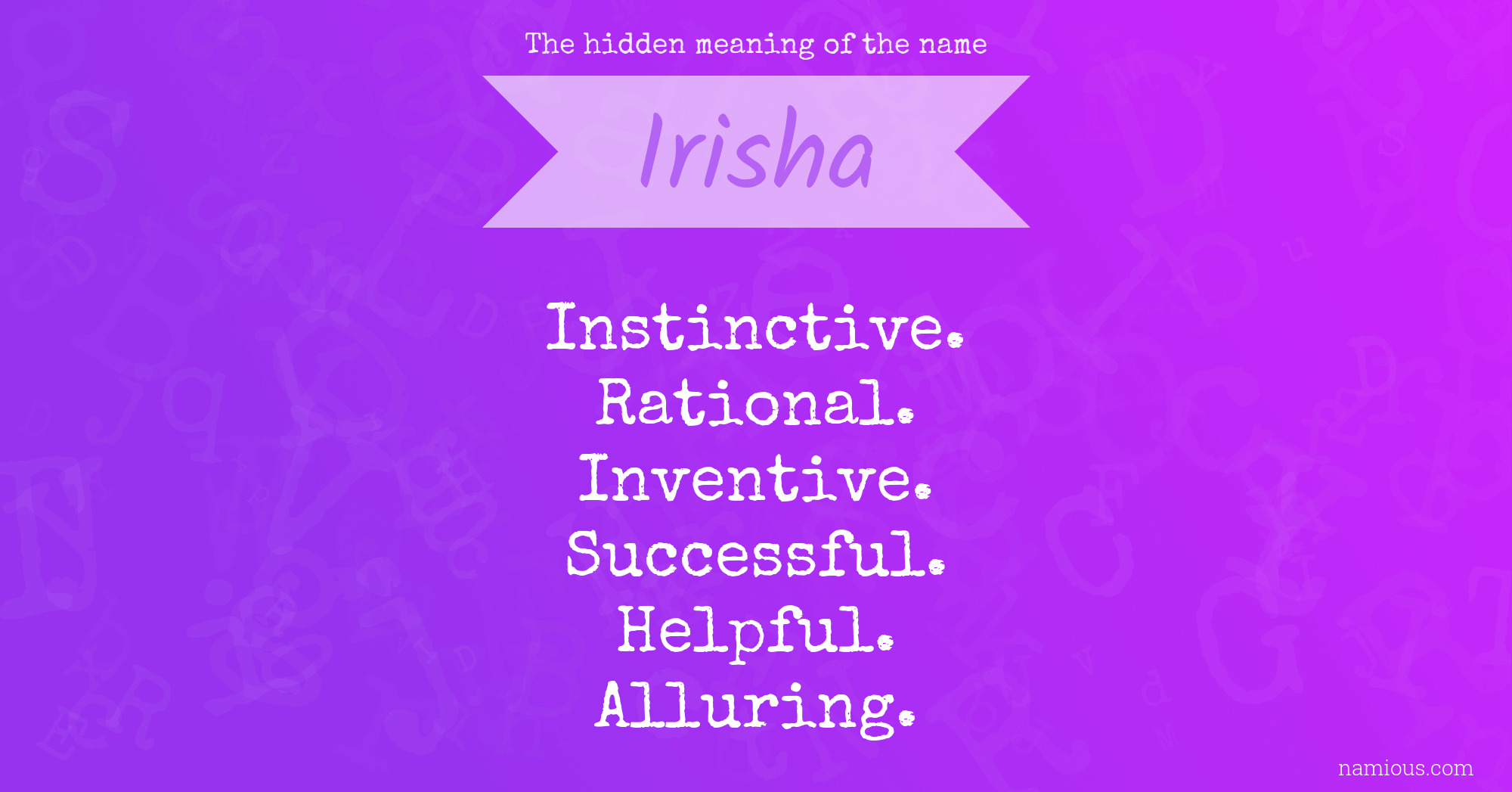 The hidden meaning of the name

Irisha

Instinctive.
Rational.
Inventive.
Successful.
Helpful.
Alluring.

namious.com